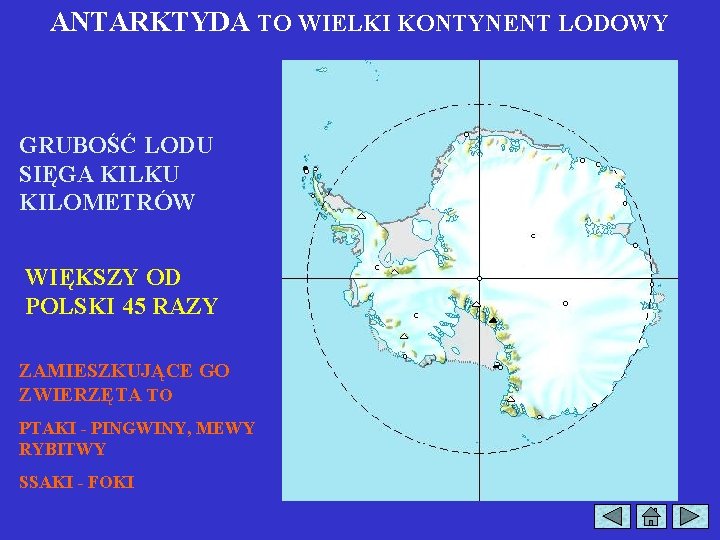 ANTARKTYDA TO WIELKI KONTYNENT LODOWY

GRUBOŚĆ LODU SIĘGA KILKU KILOMETRÓW

WIĘKSZY OD POLSKI 45 RAZY

ZAMIESZKUJĄCE GO ZWIERZĘTA TO

PTAKI - PINGWINY, MEWY RYBITWY

SSAKI - FOKI